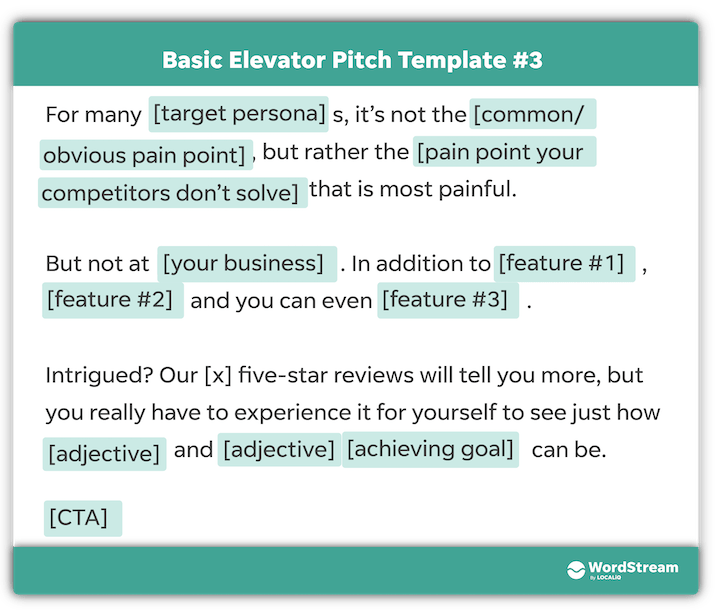 Basic Elevator Pitch Template #3

For many [target persona] s, it's not the [common/ obvious pain point] , but rather the [pain point your competitors don't solve] that is most painful.

But not at [your business] . In addition to [feature #1] , [feature #2] and you can even [feature #3] .

Intrigued? Our [x] five-star reviews will tell you more, but you really have to experience it for yourself to see just how [adjective] and [adjective] [achieving goal] can be.

[CTA]

WordStream By LOCALiQ